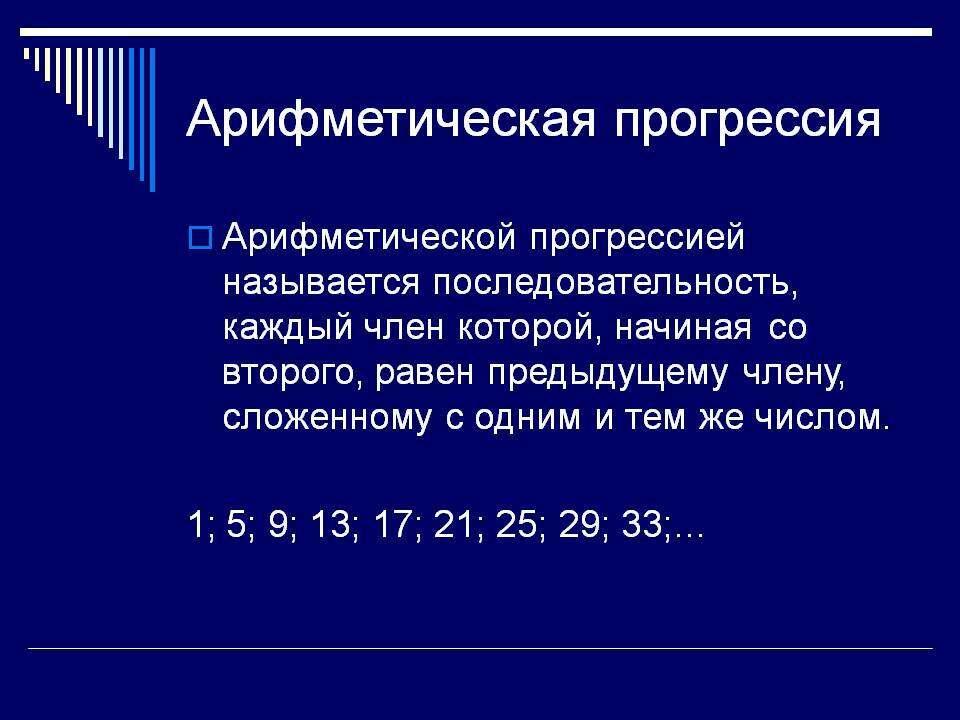 Арифметическая прогрессия

Арифметической прогрессией называется последовательность, каждый член которой, начиная со второго, равен предыдущему члену, сложенному с одним и тем же числом.

1; 5; 9; 13; 17; 21; 25; 29; 33;…